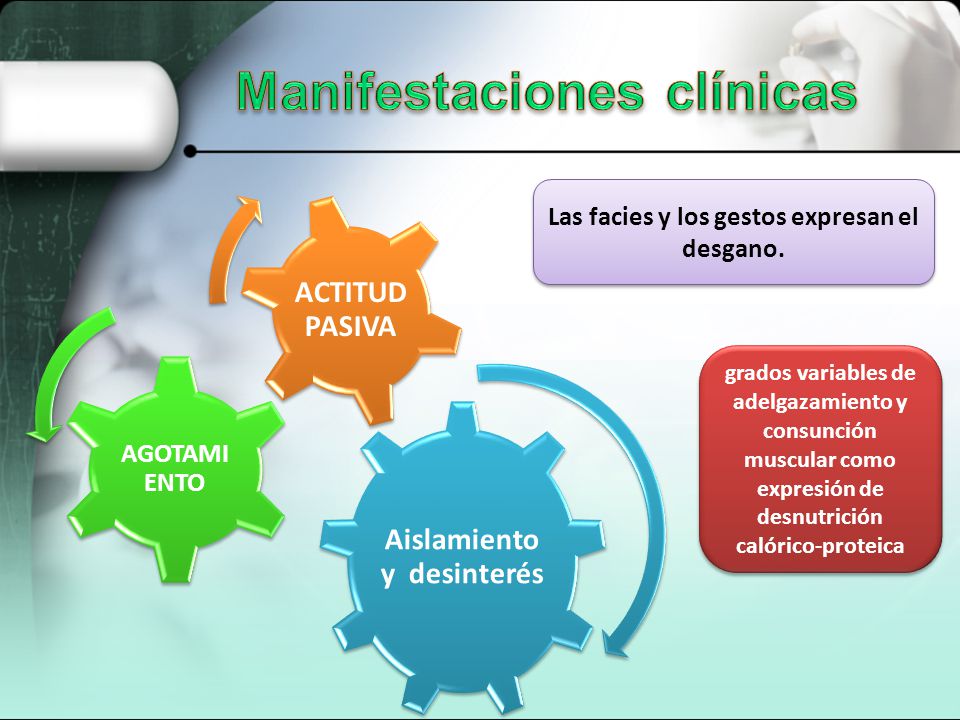 Manifestaciones clínicas

ACTITUD PASIVA

AGOTAMI ENTO

Aislamiento y desinterés

Las facies y los gestos expresan el desgano.

grados variables de adelgazamiento y consunción muscular como expresión de desnutrición calórico-proteica